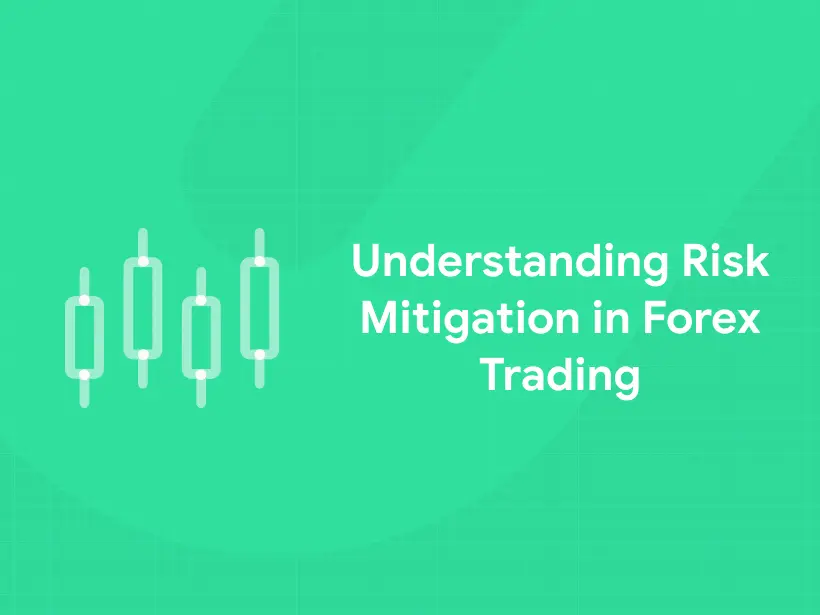 Understanding Risk Mitigation in Forex Trading